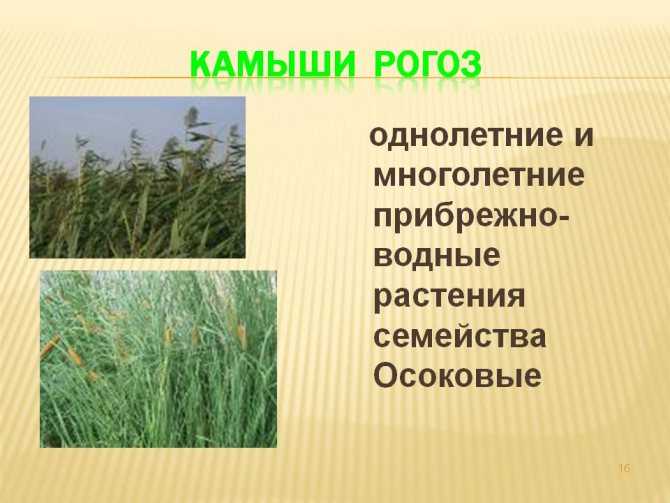 КАМЫШИ РОГОЗ

однолетние и многолетние прибрежно-водные растения семейства Осоковые

16